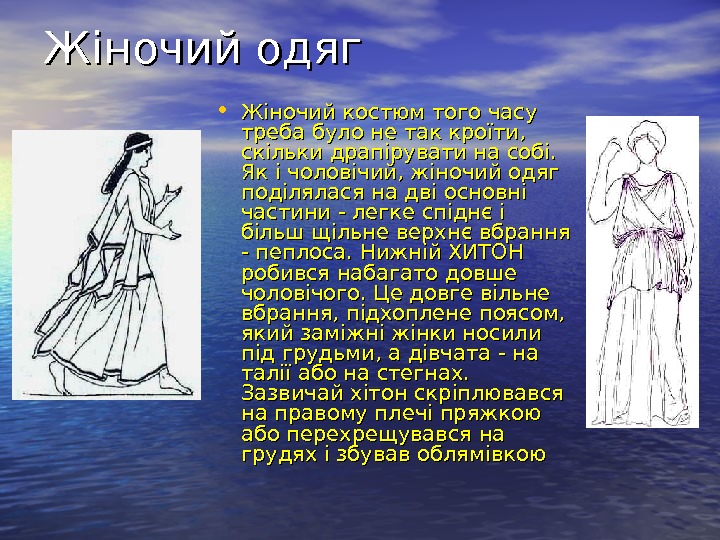 Жіночий одяг

• Жіночий костюм того часу треба було не так кроїти, скільки драпірувати на собі. Як і чоловічий, жіночий одяг поділялася на дві основні частини - легке спіднє і більш щільне верхнє вбрання - пеплоса. Нижній ХИТОН робився набагато довше чоловічого. Це довге вільне вбрання, підхоплене поясом, який заміжні жінки носили під грудьми, а дівчата - на талії або на стегнах. Зазвичай хітон скріплювався на правому плечі пряжкою або перехрещувався на грудях і збував облямівкою